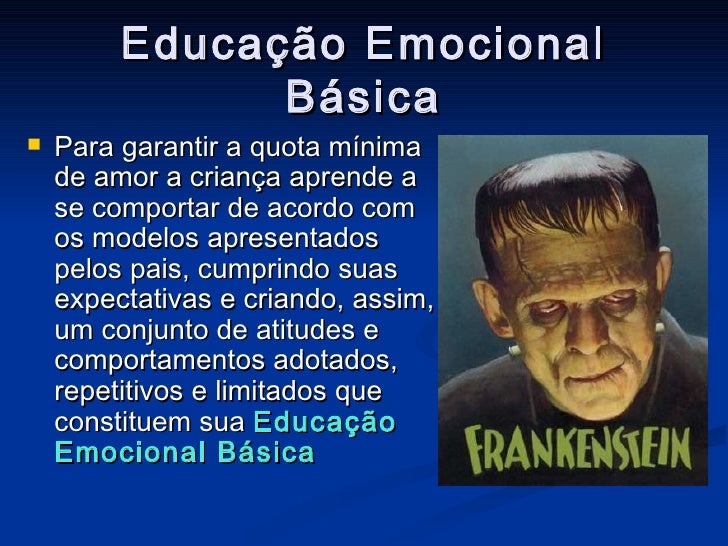 Educação Emocional Básica

Para garantir a quota mínima de amor a criança aprende a se comportar de acordo com os modelos apresentados pelos pais, cumprindo suas expectativas e criando, assim, um conjunto de atitudes e comportamentos adotados, repetitivos e limitados que constituem sua Educação Emocional Básica

FRANKENSTEIN